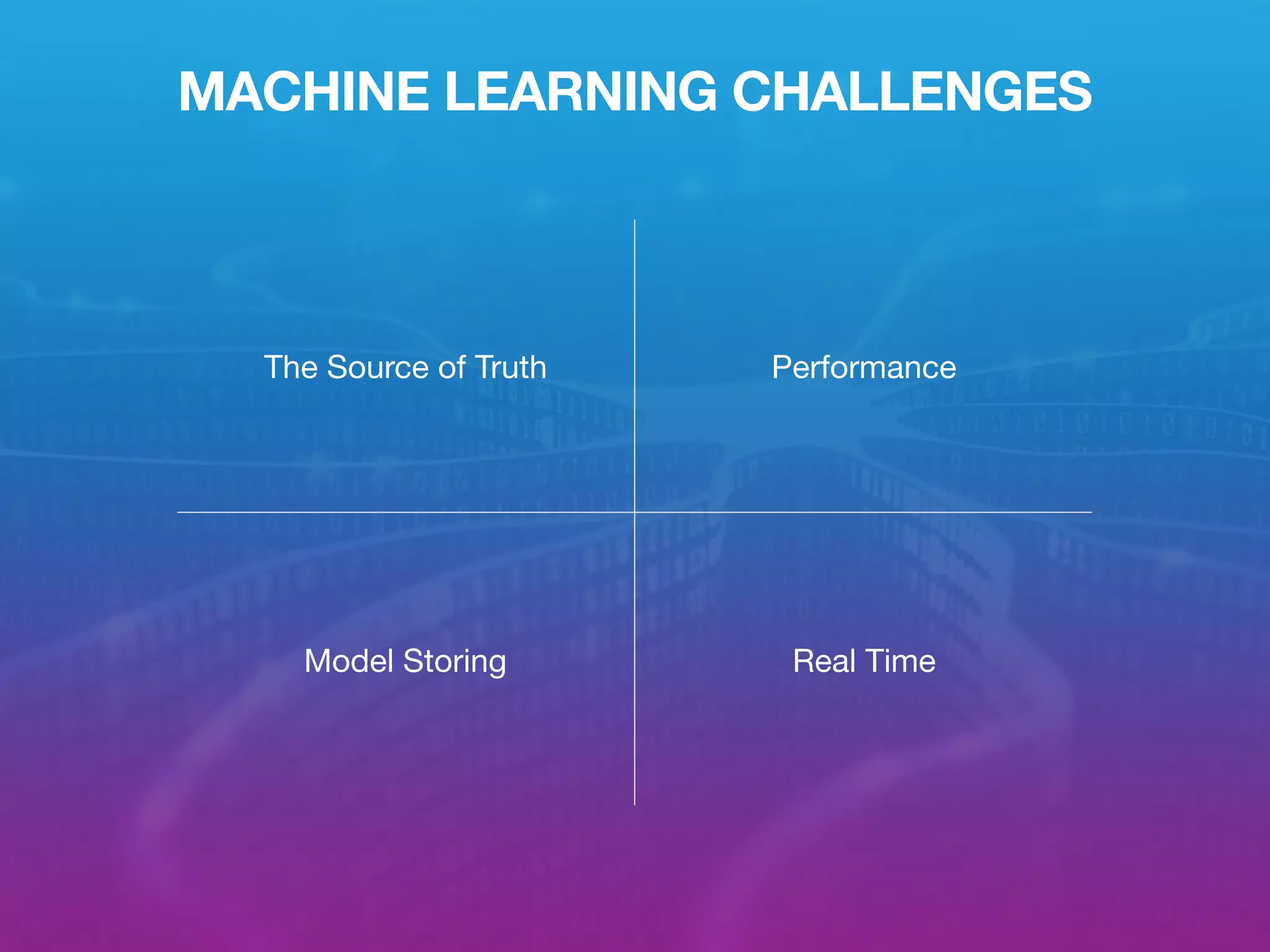 MACHINE LEARNING CHALLENGES

The Source of Truth

Performance

Model Storing

Real Time